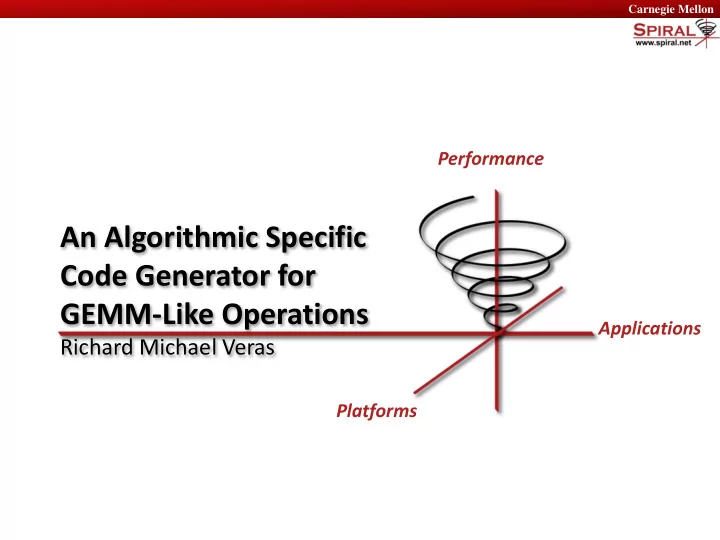 Carnegie Mellon

SPIRAL
www.spiral.net

Performance

An Algorithmic Specific Code Generator for GEMM-Like Operations

Richard Michael Veras

Applications

Platforms